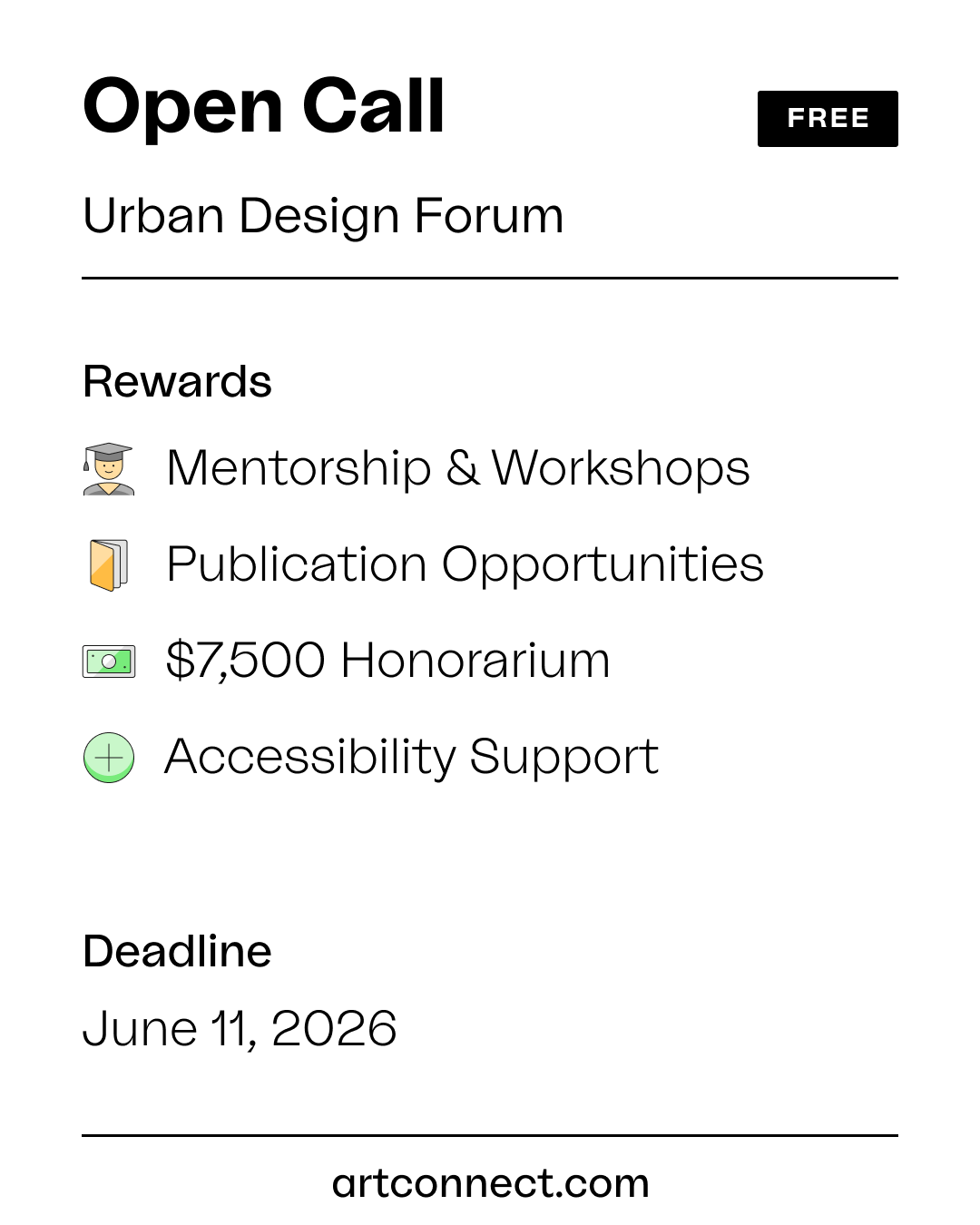 Open Call

FREE

Urban Design Forum

Rewards

Mentorship & Workshops

Publication Opportunities

$7,500 Honorarium

Accessibility Support

Deadline

June 11, 2026

artconnect.com